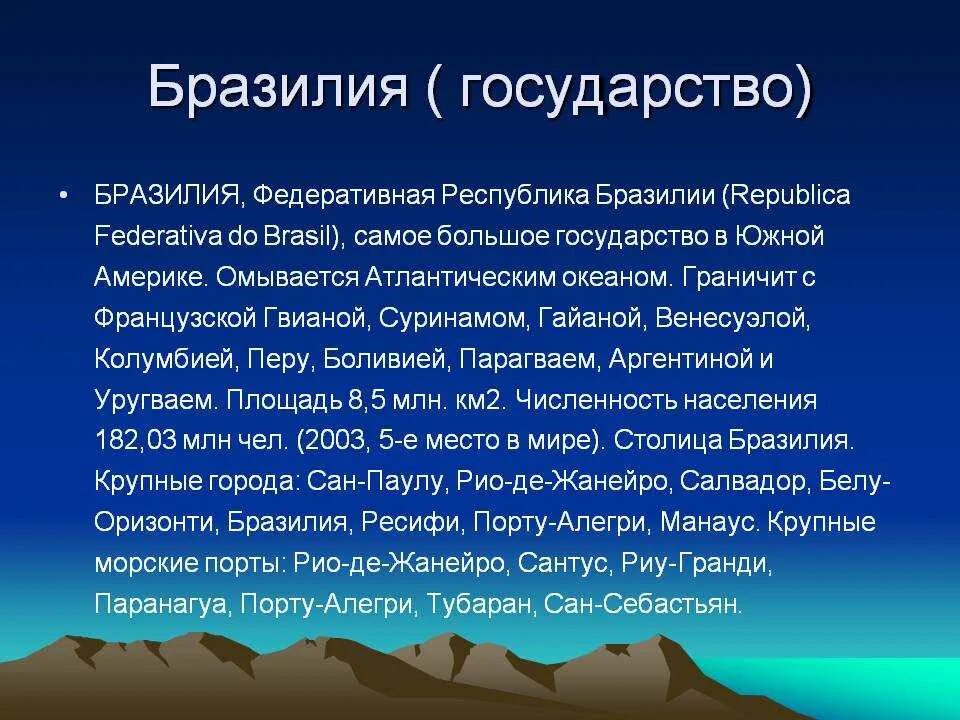 Бразилия ( государство)

• БРАЗИЛИЯ, Федеративная Республика Бразилии (Republica Federativa do Brasil), самое большое государство в Южной Америке. Омывается Атлантическим океаном. Граничит с Французской Гвианой, Суринамом, Гайаной, Венесуэлой, Колумбией, Перу, Боливией, Парагваем, Аргентиной и Уругваем. Площадь 8,5 млн. км2. Численность населения 182,03 млн чел. (2003, 5-е место в мире). Столица Бразилия. Крупные города: Сан-Паулу, Рио-де-Жанейро, Салвадор, Белу-Оризонти, Бразилия, Ресифи, Порту-Алегри, Манаус. Крупные морские порты: Рио-де-Жанейро, Сантус, Риу-Гранди, Паранагуа, Порту-Алегри, Тубаран, Сан-Себастьян.